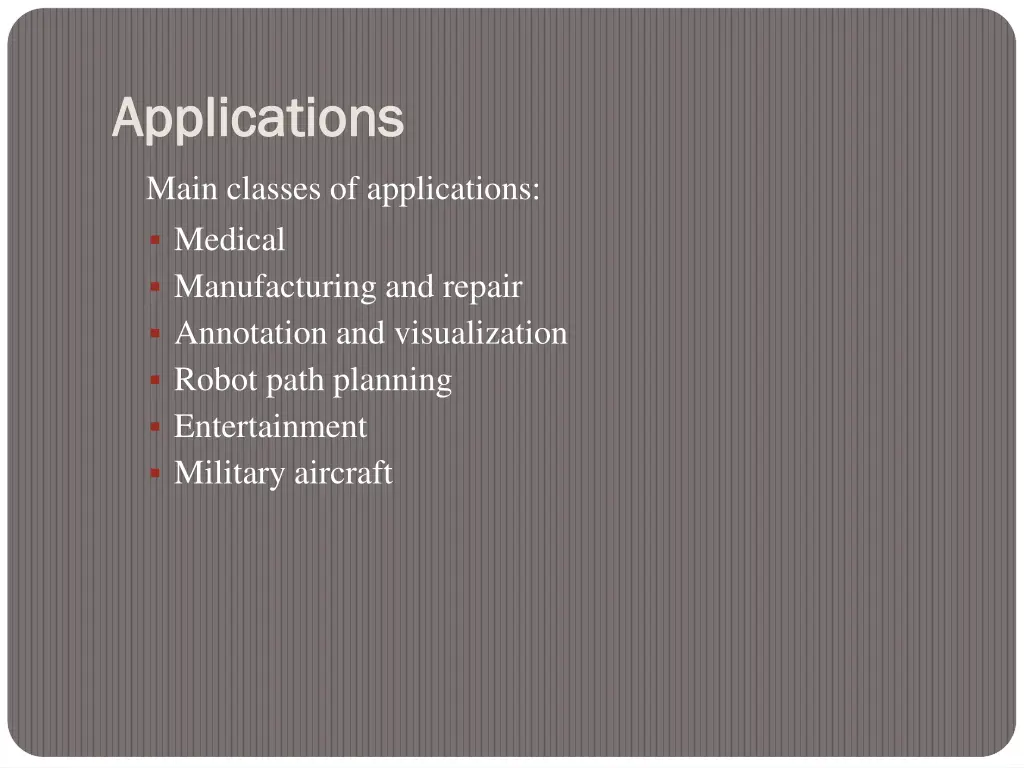 Applications

Main classes of applications:

- Medical
- Manufacturing and repair
- Annotation and visualization
- Robot path planning
- Entertainment
- Military aircraft